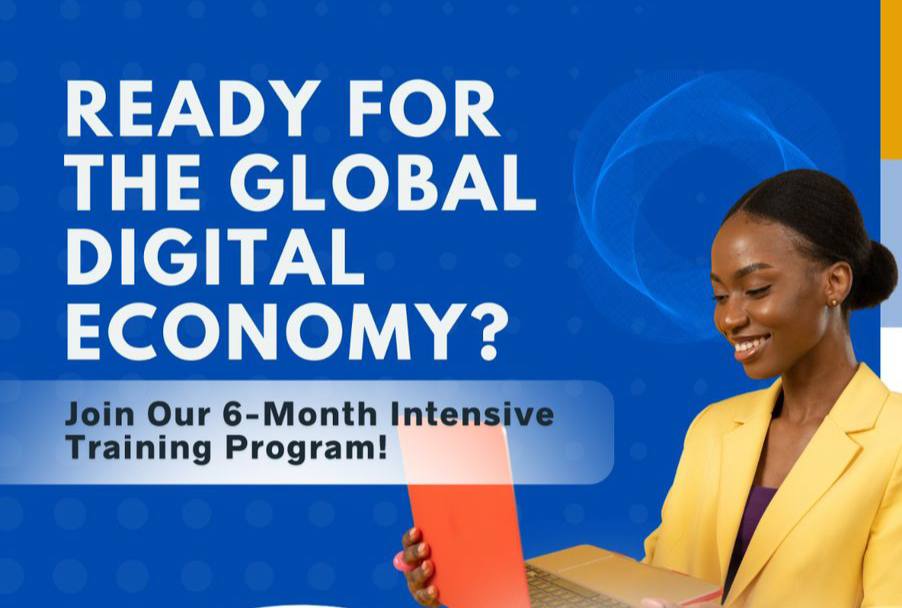 READY FOR THE GLOBAL DIGITAL ECONOMY?

Join Our 6-Month Intensive Training Program!